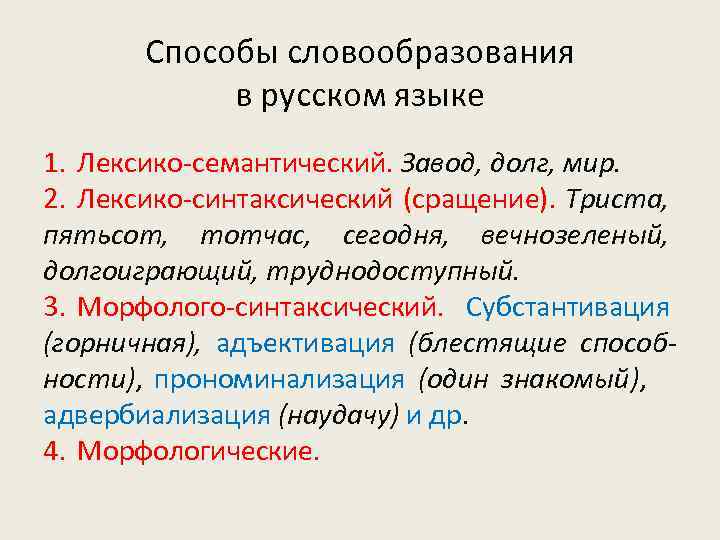 Способы словообразования
в русском языке

1. Лексико-семантический. Завод, долг, мир.
2. Лексико-синтаксический (сращение). Триста, пятьсот, тотчас, сегодня, вечнозеленый, долгоиграющий, труднодоступный.
3. Морфолого-синтаксический. Субстантивация (горничная), адъективация (блестящие способности), прономинализация (один знакомый), адвербиализация (наудачу) и др.
4. Морфологические.